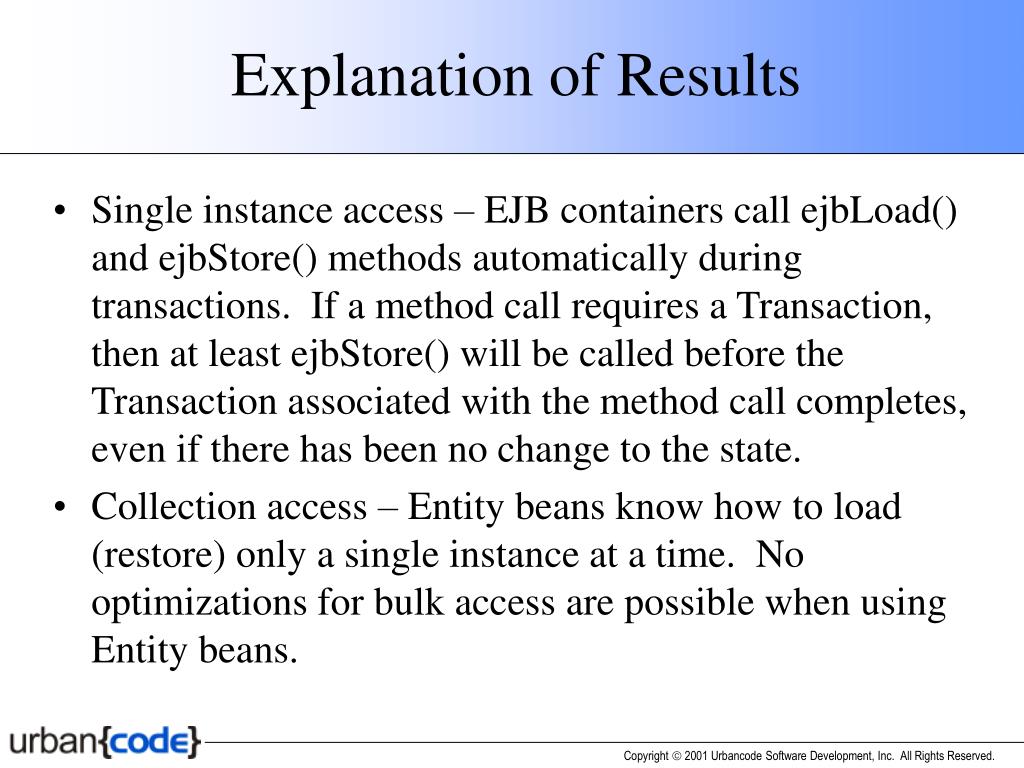 Explanation of Results

• Single instance access – EJB containers call ejbLoad() and ejbStore() methods automatically during transactions. If a method call requires a Transaction, then at least ejbStore() will be called before the Transaction associated with the method call completes, even if there has been no change to the state.

• Collection access – Entity beans know how to load (restore) only a single instance at a time. No optimizations for bulk access are possible when using Entity beans.

urban{code}

Copyright © 2001 Urbancode Software Development, Inc. All Rights Reserved.